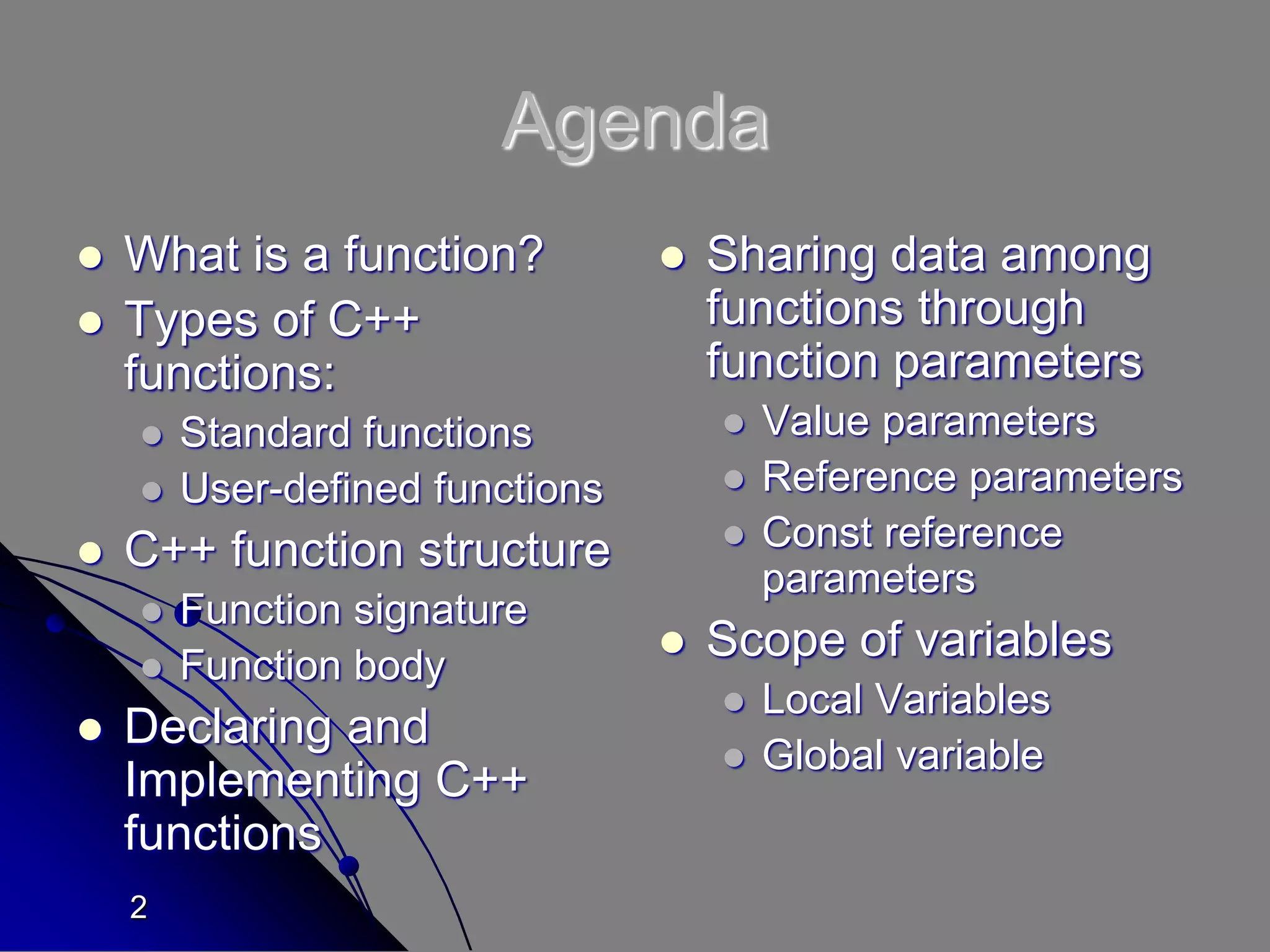 Agenda

- What is a function?
- Types of C++ functions:
  - Standard functions
  - User-defined functions
- C++ function structure
  - Function signature
  - Function body
- Declaring and Implementing C++ functions

- Sharing data among functions through function parameters
  - Value parameters
  - Reference parameters
  - Const reference parameters
- Scope of variables
  - Local Variables
  - Global variable

2